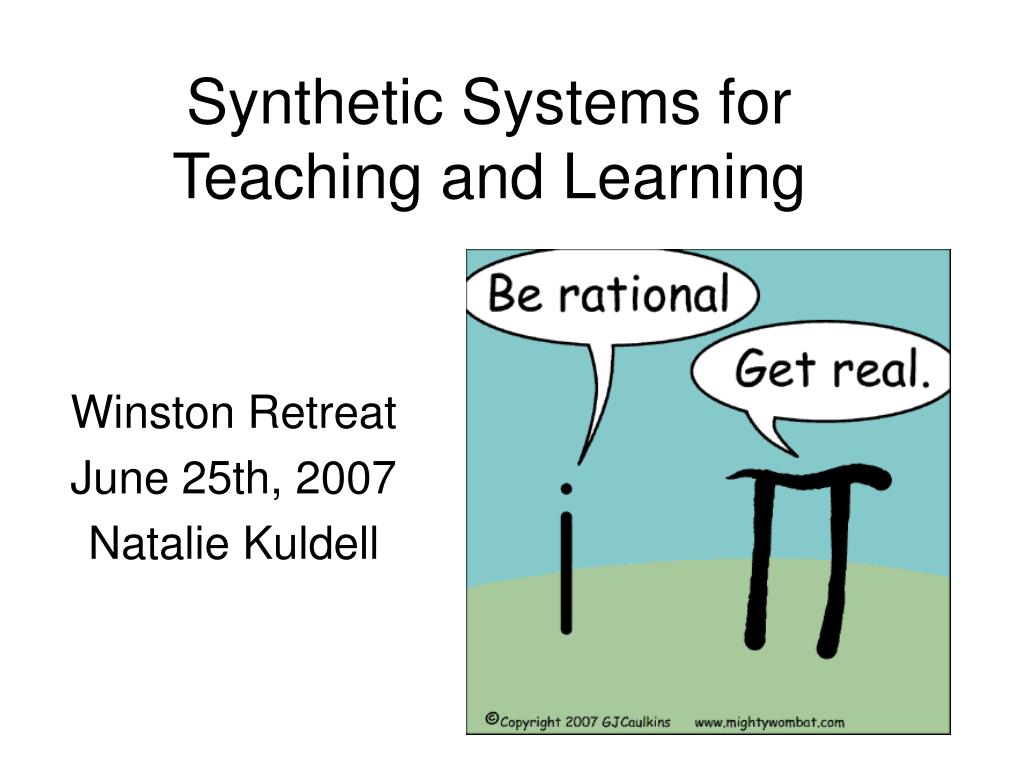 Synthetic Systems for Teaching and Learning

Winston Retreat
June 25th, 2007
Natalie Kuldell

Be rational

Get real.

$i$ $\pi$

©Copyright 2007 GJCaulkins www.mightywombat.com